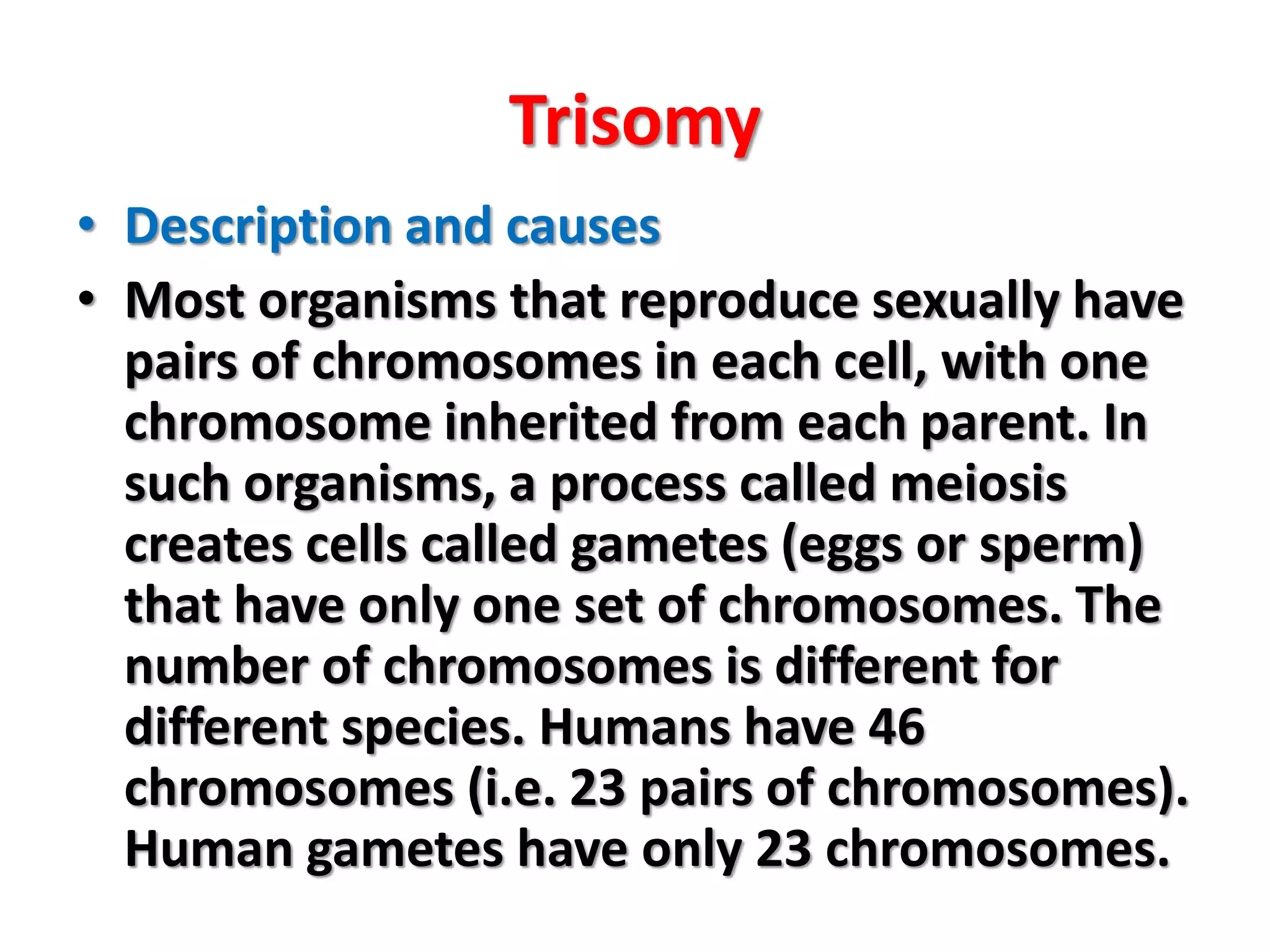 Trisomy

• Description and causes
• Most organisms that reproduce sexually have pairs of chromosomes in each cell, with one chromosome inherited from each parent. In such organisms, a process called meiosis creates cells called gametes (eggs or sperm) that have only one set of chromosomes. The number of chromosomes is different for different species. Humans have 46 chromosomes (i.e. 23 pairs of chromosomes). Human gametes have only 23 chromosomes.